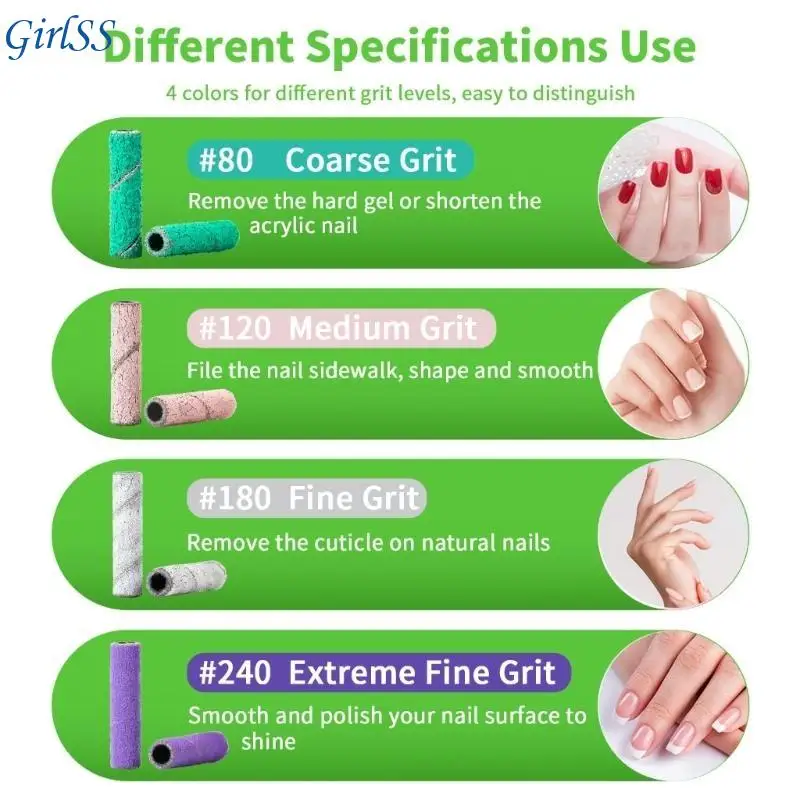 GirlSS

Different Specifications Use

4 colors for different grit levels, easy to distinguish

#80 Coarse Grit
Remove the hard gel or shorten the acrylic nail

#120 Medium Grit
File the nail sidewalk, shape and smooth

#180 Fine Grit
Remove the cuticle on natural nails

#240 Extreme Fine Grit
Smooth and polish your nail surface to shine